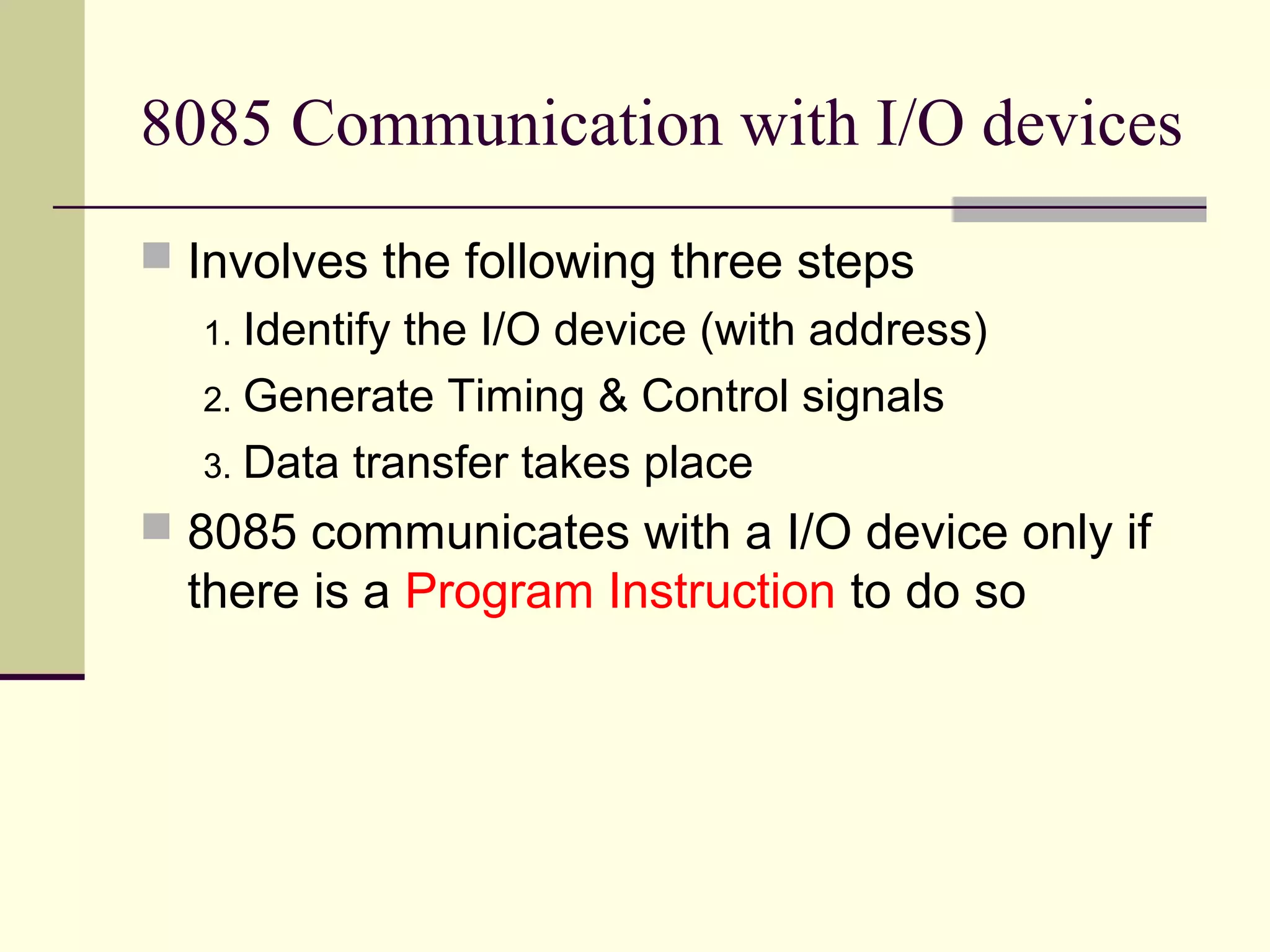 8085 Communication with I/O devices

Involves the following three steps

1. Identify the I/O device (with address)
2. Generate Timing & Control signals
3. Data transfer takes place

8085 communicates with a I/O device only if there is a Program Instruction to do so